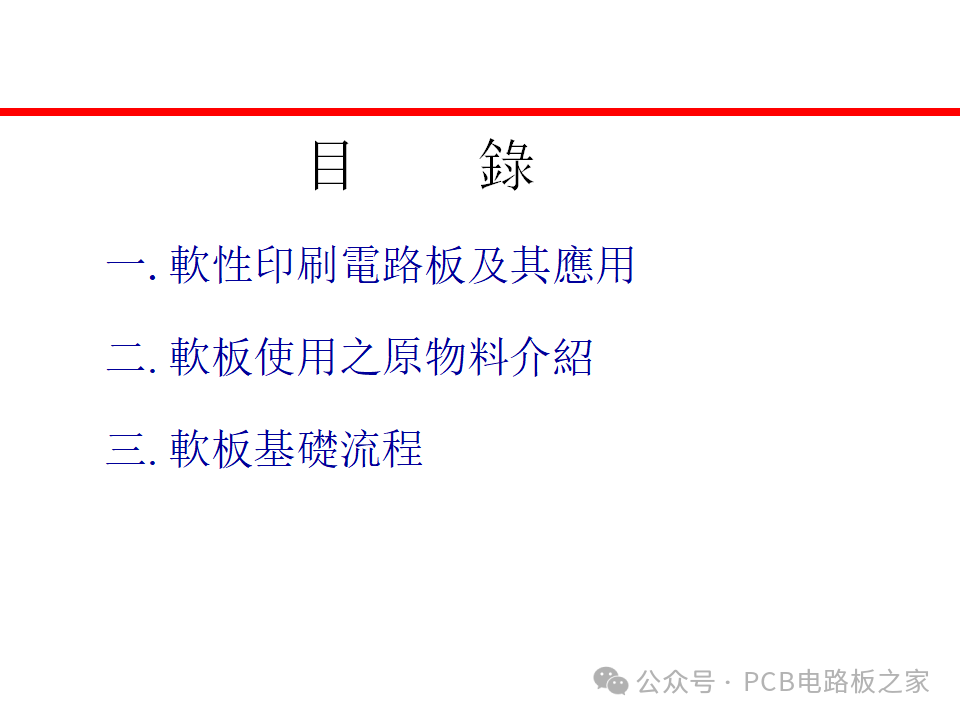 目　　錄

一. 軟性印刷電路板及其應用

二. 軟板使用之原物料介紹

三. 軟板基礎流程

公众号 · PCB电路板之家